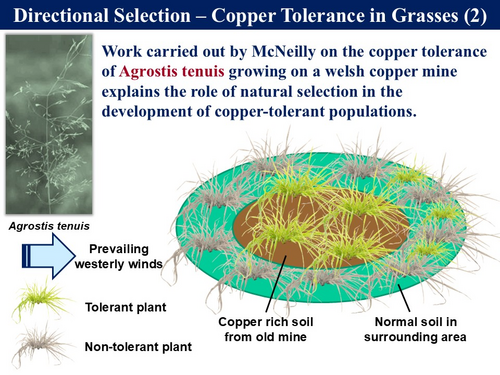 Directional Selection – Copper Tolerance in Grasses (2)

Work carried out by McNeilly on the copper tolerance of Agrostis tenuis growing on a welsh copper mine explains the role of natural selection in the development of copper-tolerant populations.

Agrostis tenuis

Prevailing westerly winds

Tolerant plant

Non-tolerant plant

Copper rich soil from old mine

Normal soil in surrounding area